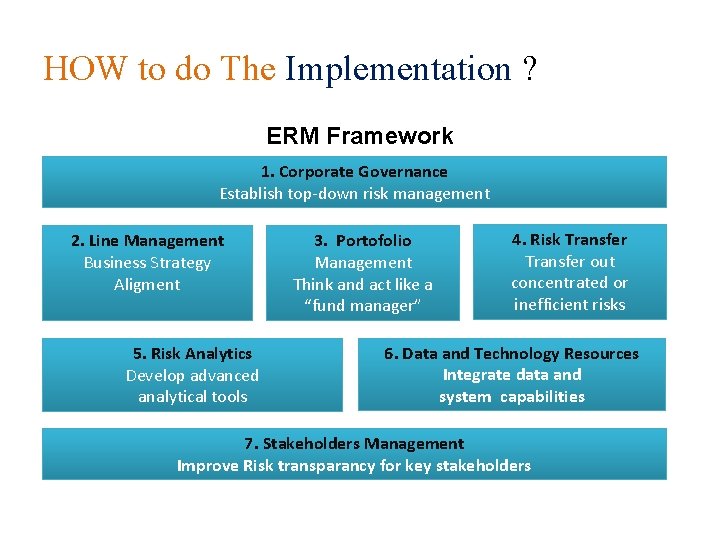 HOW to do The Implementation ?

ERM Framework

1. Corporate Governance
Establish top-down risk management

2. Line Management
Business Strategy Aligment

3. Portofolio Management
Think and act like a "fund manager"

4. Risk Transfer
Transfer out concentrated or inefficient risks

5. Risk Analytics
Develop advanced analytical tools

6. Data and Technology Resources
Integrate data and system capabilities

7. Stakeholders Management
Improve Risk transparancy for key stakeholders